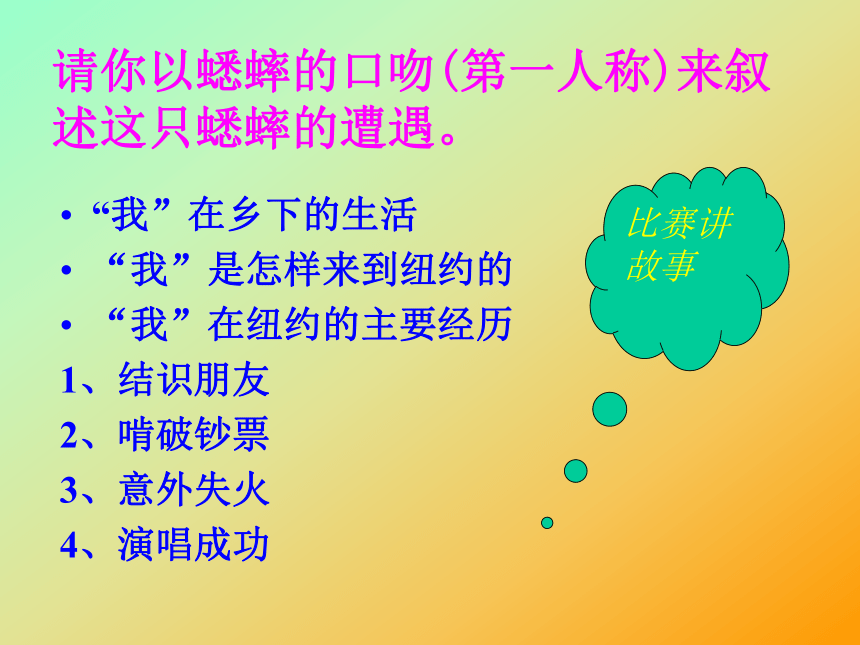 请你以蟋蟀的口吻(第一人称)来叙述这只蟋蟀的遭遇。

• “我”在乡下的生活
• “我”是怎样来到纽约的
• “我”在纽约的主要经历
1、结识朋友
2、啃破钞票
3、意外失火
4、演唱成功

比赛讲故事